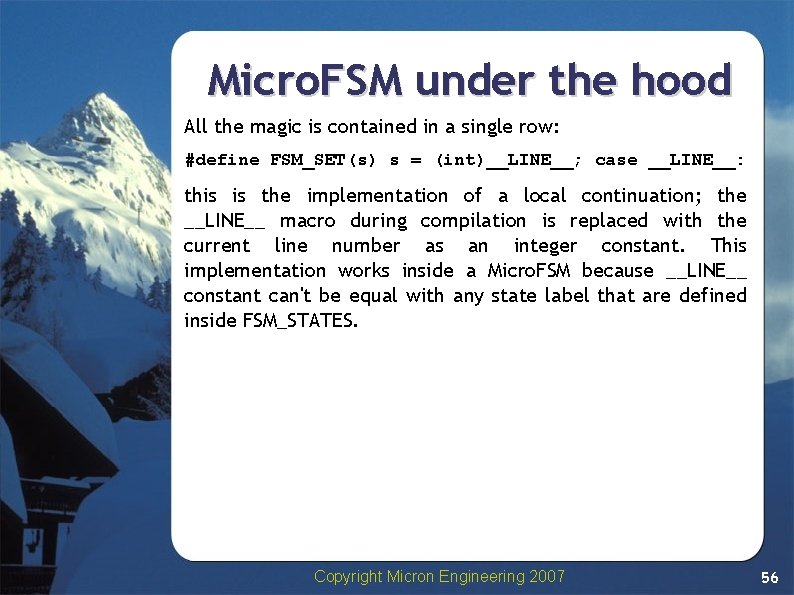 MicroFSM under the hood

All the magic is contained in a single row:

#define FSM_SET(s) s = (int)__LINE__; case __LINE__:

this is the implementation of a local continuation; the __LINE__ macro during compilation is replaced with the current line number as an integer constant. This implementation works inside a MicroFSM because __LINE__ constant can't be equal with any state label that are defined inside FSM_STATES.

Copyright Micron Engineering 2007

56